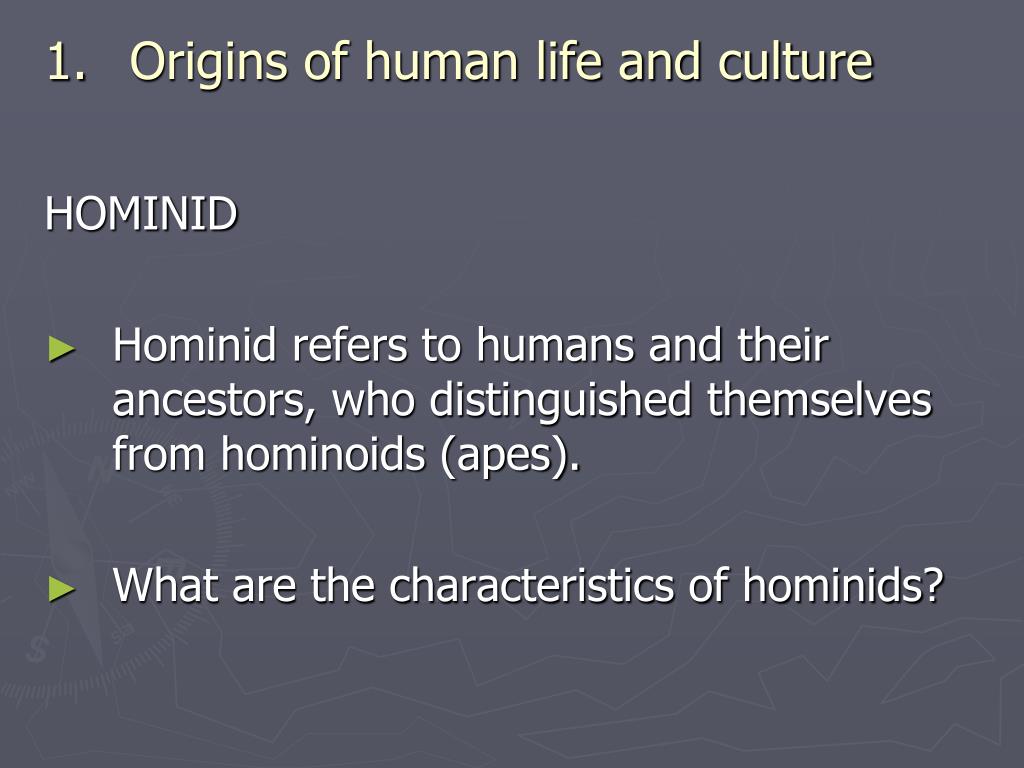 1. Origins of human life and culture

HOMINID

► Hominid refers to humans and their ancestors, who distinguished themselves from hominoids (apes).

► What are the characteristics of hominids?